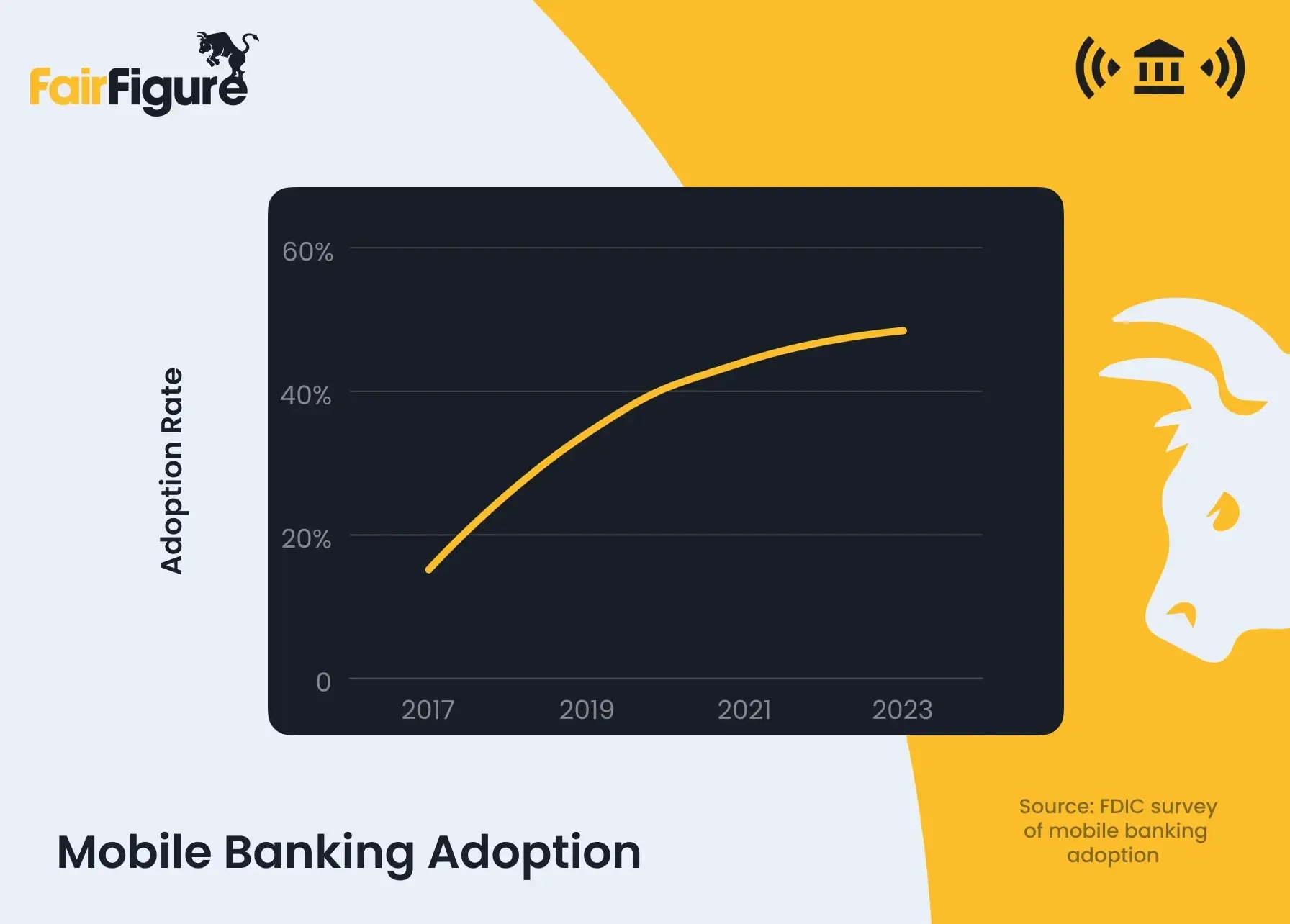 FairFigure

Adoption Rate

60%

40%

20%

0

2017

2019

2021

2023

Mobile Banking Adoption

Source: FDIC survey of mobile banking adoption